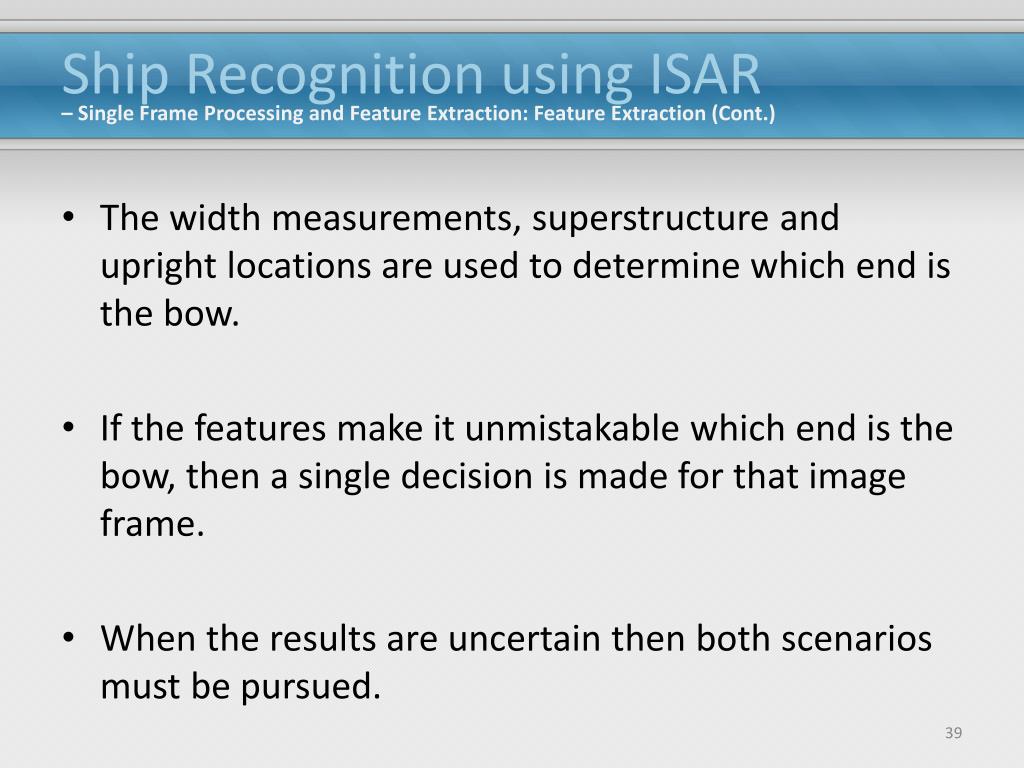 Ship Recognition using ISAR
– Single Frame Processing and Feature Extraction: Feature Extraction (Cont.)

• The width measurements, superstructure and upright locations are used to determine which end is the bow.

• If the features make it unmistakable which end is the bow, then a single decision is made for that image frame.

• When the results are uncertain then both scenarios must be pursued.

39